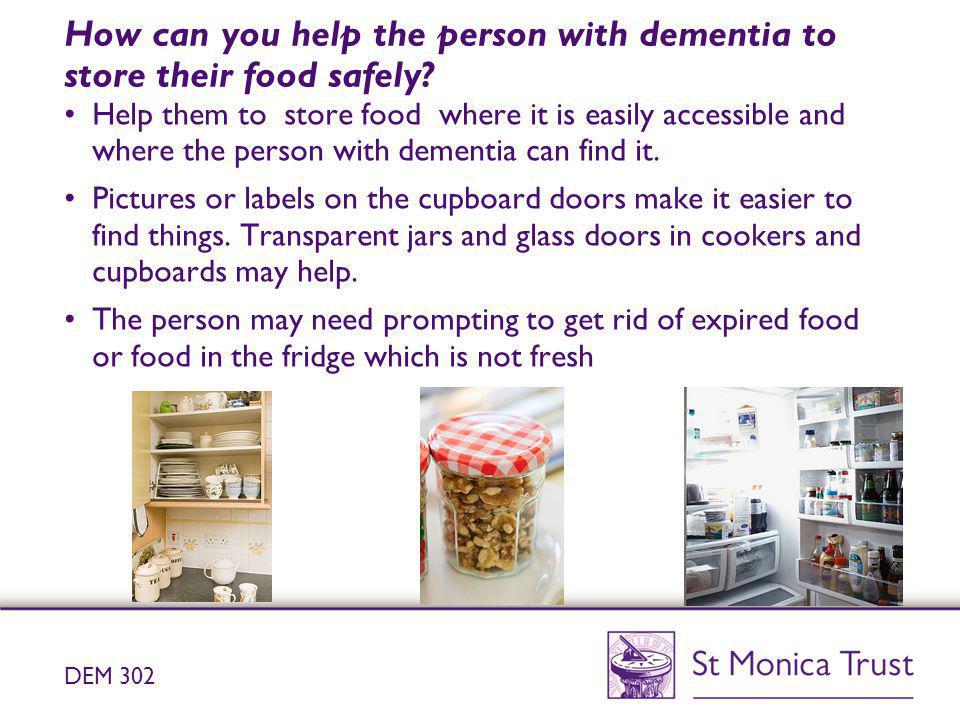 How can you help the person with dementia to store their food safely?

• Help them to store food where it is easily accessible and where the person with dementia can find it.

• Pictures or labels on the cupboard doors make it easier to find things. Transparent jars and glass doors in cookers and cupboards may help.

• The person may need prompting to get rid of expired food or food in the fridge which is not fresh

DEM 302

St Monica Trust